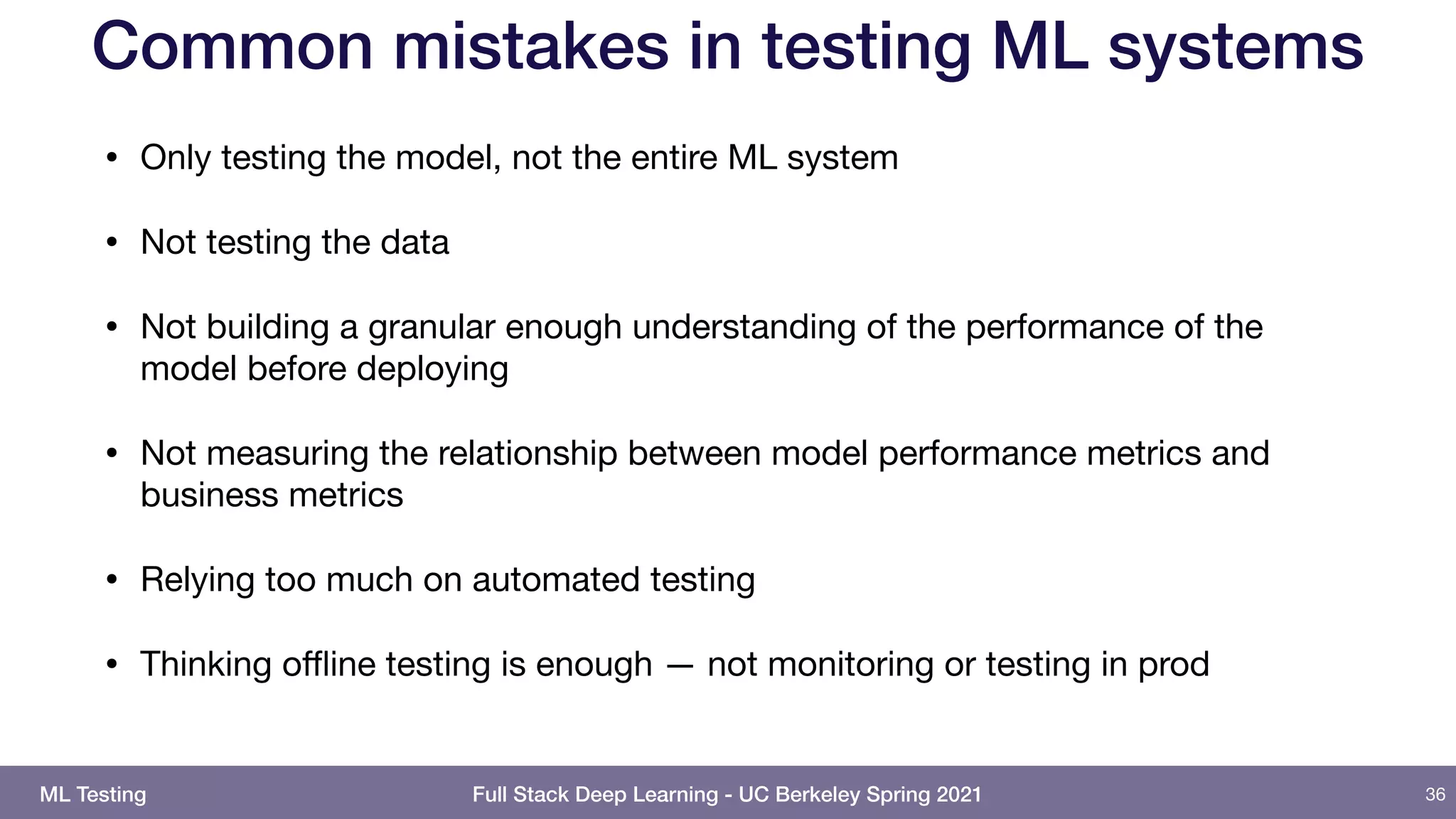 Common mistakes in testing ML systems

• Only testing the model, not the entire ML system

• Not testing the data

• Not building a granular enough understanding of the performance of the model before deploying

• Not measuring the relationship between model performance metrics and business metrics

• Relying too much on automated testing

• Thinking offline testing is enough — not monitoring or testing in prod

ML Testing

Full Stack Deep Learning - UC Berkeley Spring 2021

36